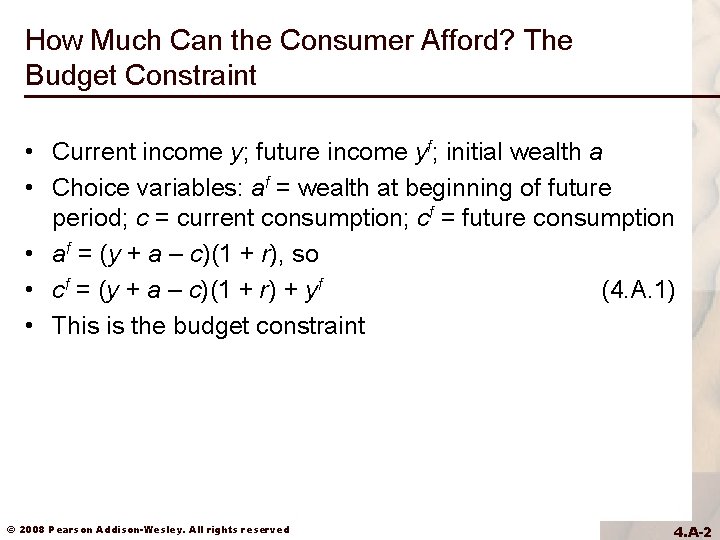 How Much Can the Consumer Afford? The Budget Constraint

• Current income y; future income $y^f$; initial wealth a
• Choice variables: $a^f$ = wealth at beginning of future period; c = current consumption; $c^f$ = future consumption
• $a^f = (y + a - c)(1 + r)$, so
• $c^f = (y + a - c)(1 + r) + y^f$ (4.A.1)
• This is the budget constraint

© 2008 Pearson Addison-Wesley. All rights reserved

4.A-2